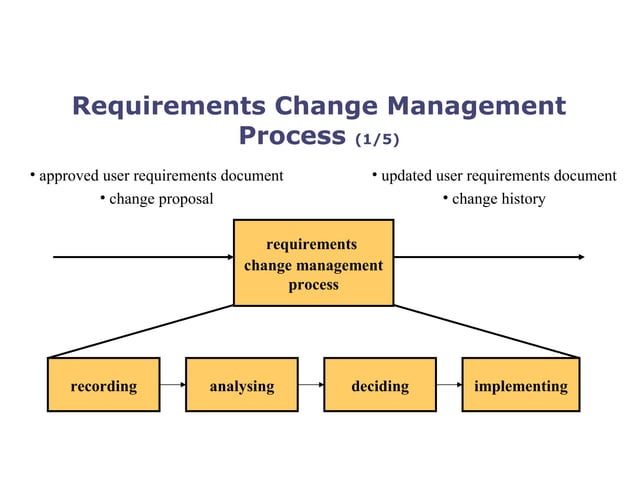 Requirements Change Management Process (1/5)

• approved user requirements document
• change proposal

• updated user requirements document
• change history

requirements change management process

recording

analysing

deciding

implementing